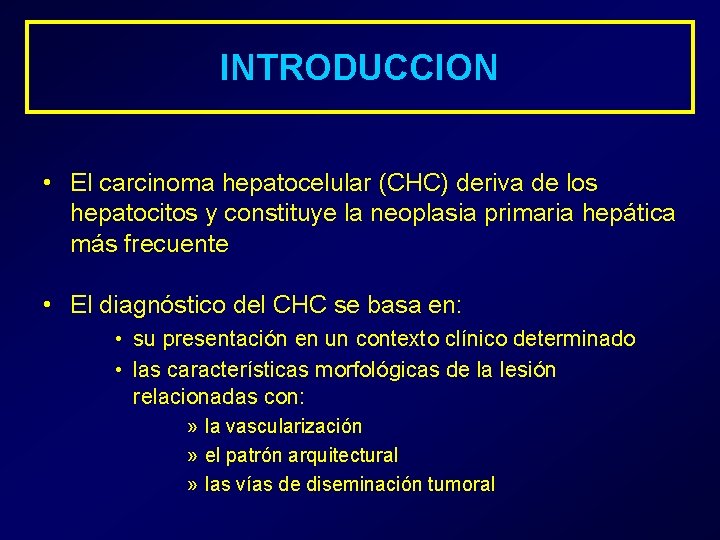 INTRODUCCION

• El carcinoma hepatocelular (CHC) deriva de los hepatocitos y constituye la neoplasia primaria hepática más frecuente

• El diagnóstico del CHC se basa en:
• su presentación en un contexto clínico determinado
• las características morfológicas de la lesión relacionadas con:
» la vascularización
» el patrón arquitectural
» las vías de diseminación tumoral